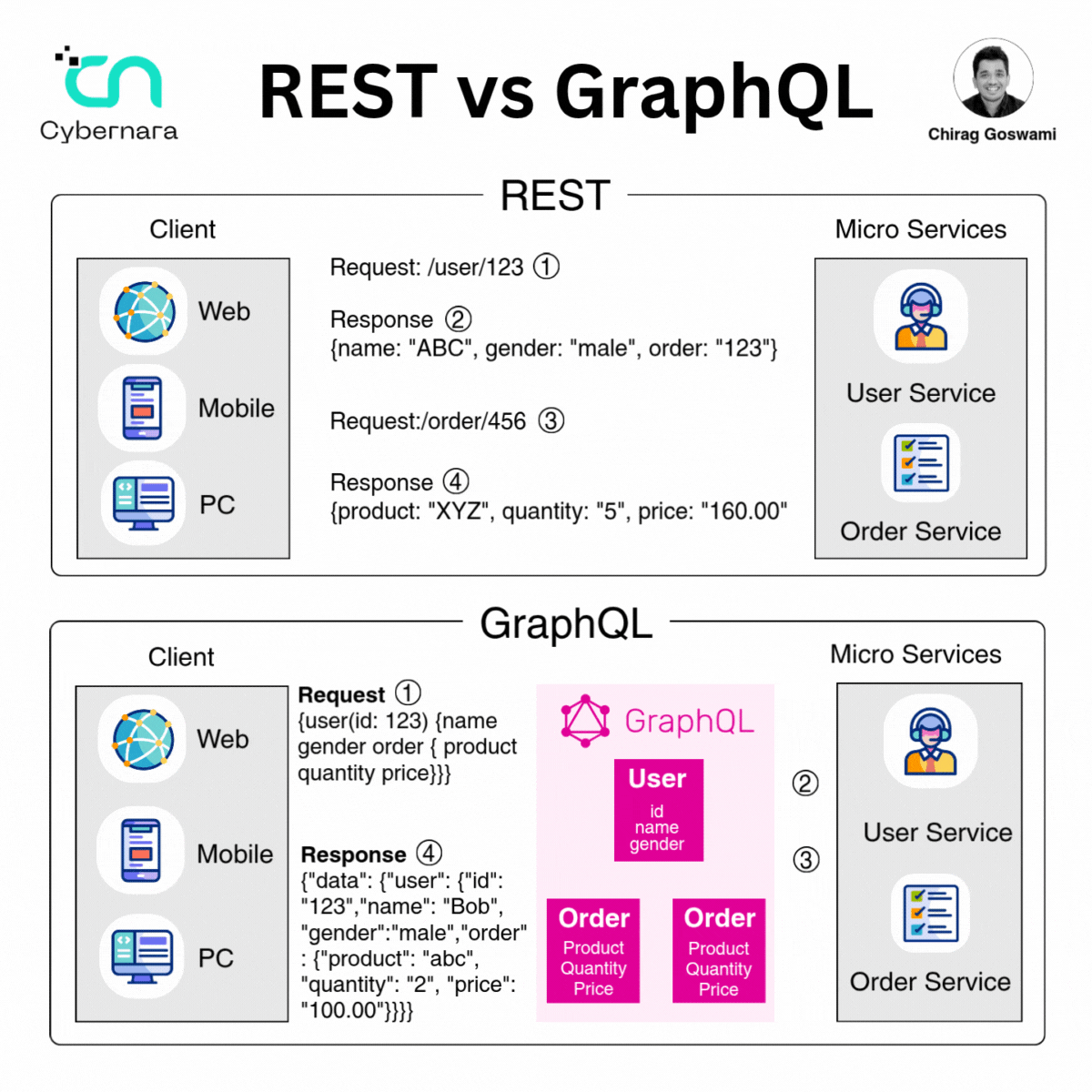 Cybernara

REST vs GraphQL

Chirag Goswami

REST

Client

Web

Mobile

PC

Request: /user/123 ①

Response ②
{name: "ABC", gender: "male", order: "123"}

Request:/order/456 ③

Response ④
{product: "XYZ", quantity: "5", price: "160.00"

Micro Services

User Service

Order Service

GraphQL

Client

Web

Mobile

PC

Request ①
{user(id: 123) {name gender order { product quantity price}}}

Response ④
{"data": {"user": {"id": "123","name": "Bob", "gender":"male","order" : {"product": "abc", "quantity": "2", "price": "100.00"}}}}

GraphQL

User
id
name
gender

Order
Product
Quantity
Price

Order
Product
Quantity
Price

②

③

Micro Services

User Service

Order Service